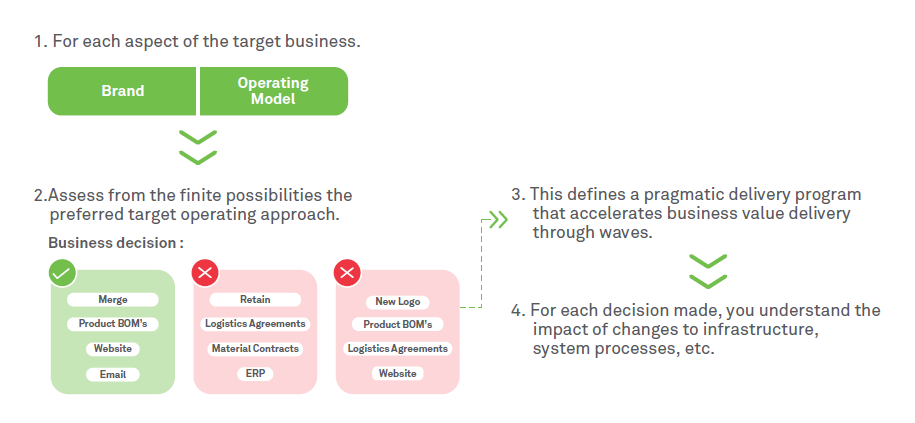 1. For each aspect of the target business.

Brand

Operating Model

2.Assess from the finite possibilities the preferred target operating approach.

Business decision :

Merge
Product BOM's
Website
Email

Retain
Logistics Agreements
Material Contracts
ERP

New Logo
Product BOM's
Logistics Agreements
Website

3. This defines a pragmatic delivery program that accelerates business value delivery through waves.

4. For each decision made, you understand the impact of changes to infrastructure, system processes, etc.